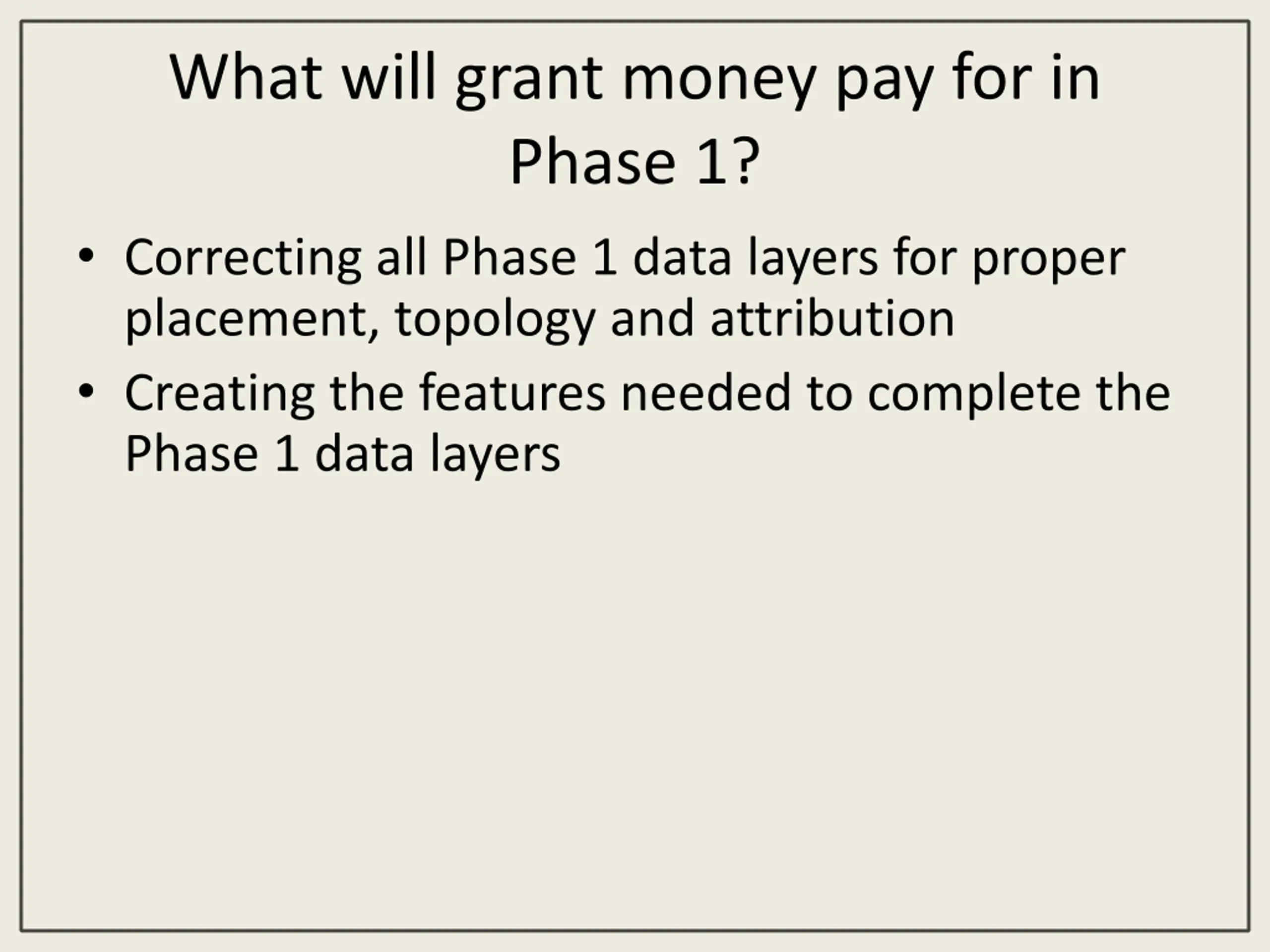 What will grant money pay for in Phase 1?

• Correcting all Phase 1 data layers for proper placement, topology and attribution
• Creating the features needed to complete the Phase 1 data layers